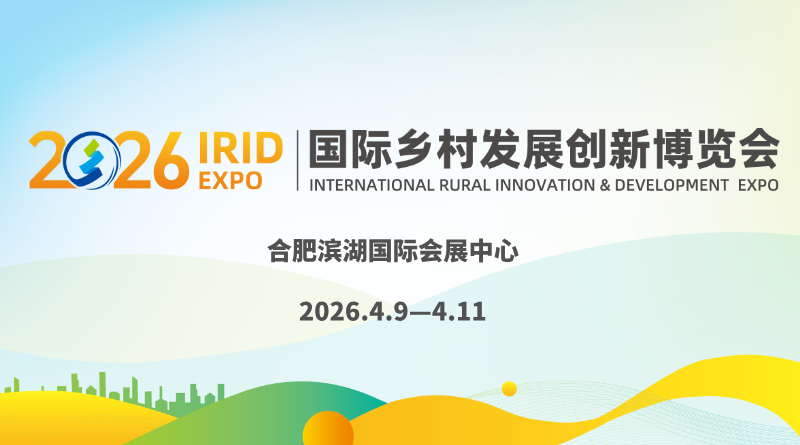 2026 IRID EXPO

国际乡村发展创新博览会
INTERNATIONAL RURAL INNOVATION & DEVELOPMENT EXPO

合肥滨湖国际会展中心

2026.4.9—4.11